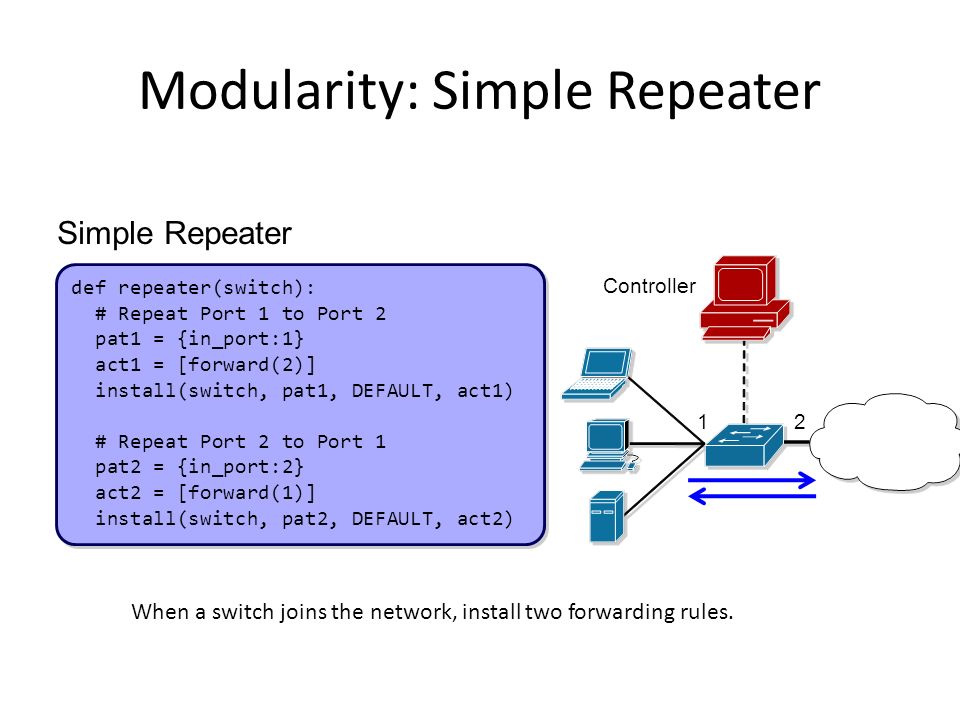 Modularity: Simple Repeater

Simple Repeater

def repeater(switch):
  # Repeat Port 1 to Port 2
  pat1 = {in_port:1}
  act1 = [forward(2)]
  install(switch, pat1, DEFAULT, act1)

  # Repeat Port 2 to Port 1
  pat2 = {in_port:2}
  act2 = [forward(1)]
  install(switch, pat2, DEFAULT, act2)

Controller

1

2

When a switch joins the network, install two forwarding rules.